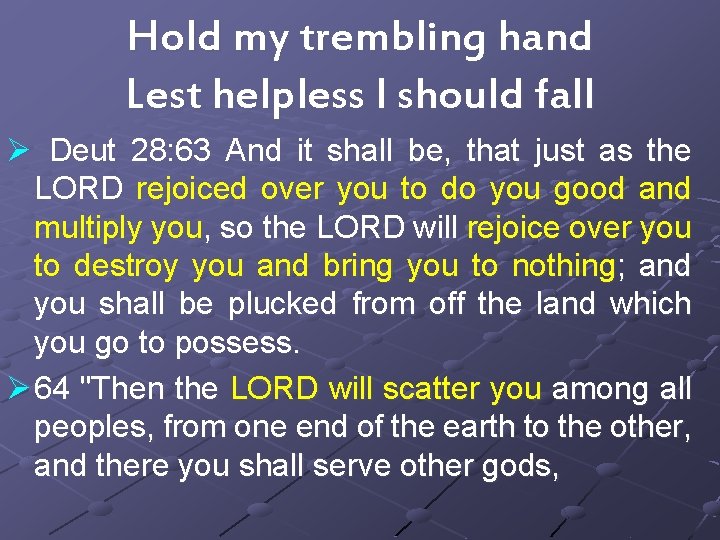 Hold my trembling hand
Lest helpless I should fall

➢ Deut 28:63 And it shall be, that just as the LORD rejoiced over you to do you good and multiply you, so the LORD will rejoice over you to destroy you and bring you to nothing; and you shall be plucked from off the land which you go to possess.

➢ 64 "Then the LORD will scatter you among all peoples, from one end of the earth to the other, and there you shall serve other gods,